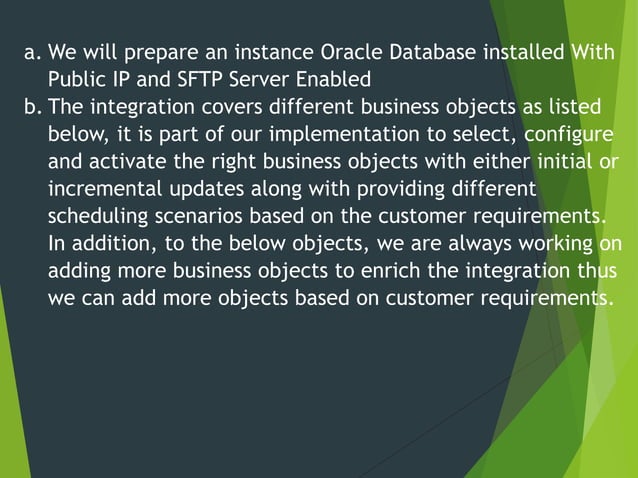 a. We will prepare an instance Oracle Database installed With Public IP and SFTP Server Enabled
b. The integration covers different business objects as listed below, it is part of our implementation to select, configure and activate the right business objects with either initial or incremental updates along with providing different scheduling scenarios based on the customer requirements. In addition, to the below objects, we are always working on adding more business objects to enrich the integration thus we can add more objects based on customer requirements.